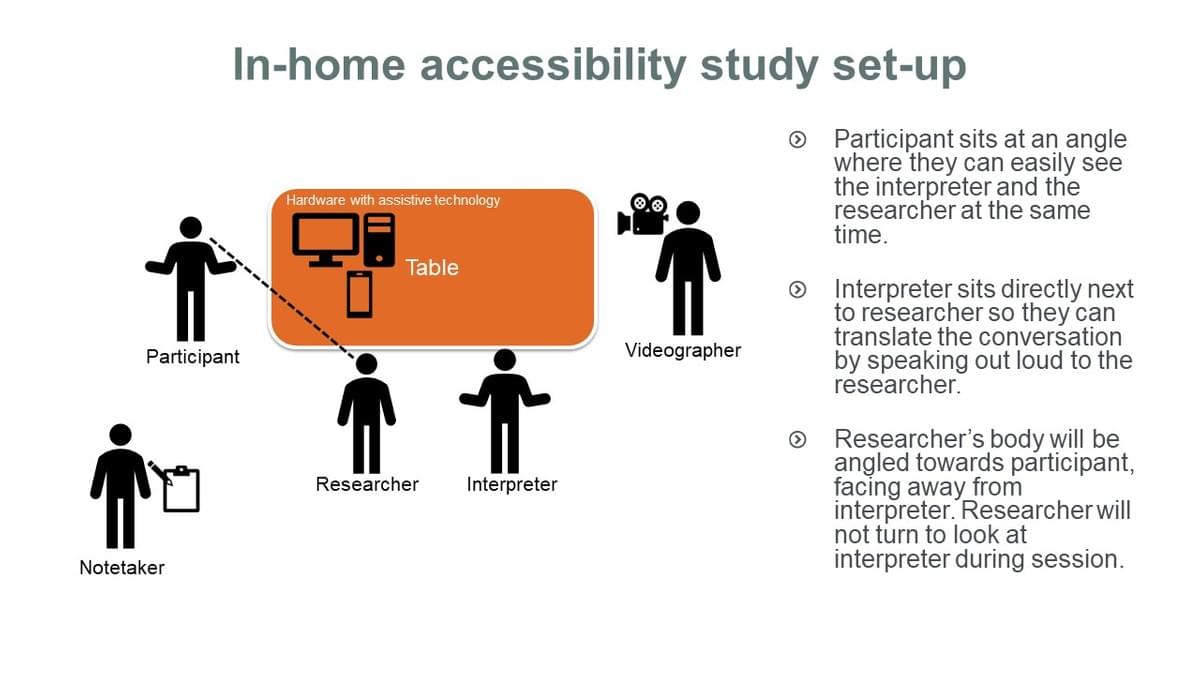 In-home accessibility study set-up

Hardware with assistive technology

Table

Participant

Videographer

Researcher

Interpreter

Notetaker

Participant sits at an angle where they can easily see the interpreter and the researcher at the same time.

Interpreter sits directly next to researcher so they can translate the conversation by speaking out loud to the researcher.

Researcher's body will be angled towards participant, facing away from interpreter. Researcher will not turn to look at interpreter during session.